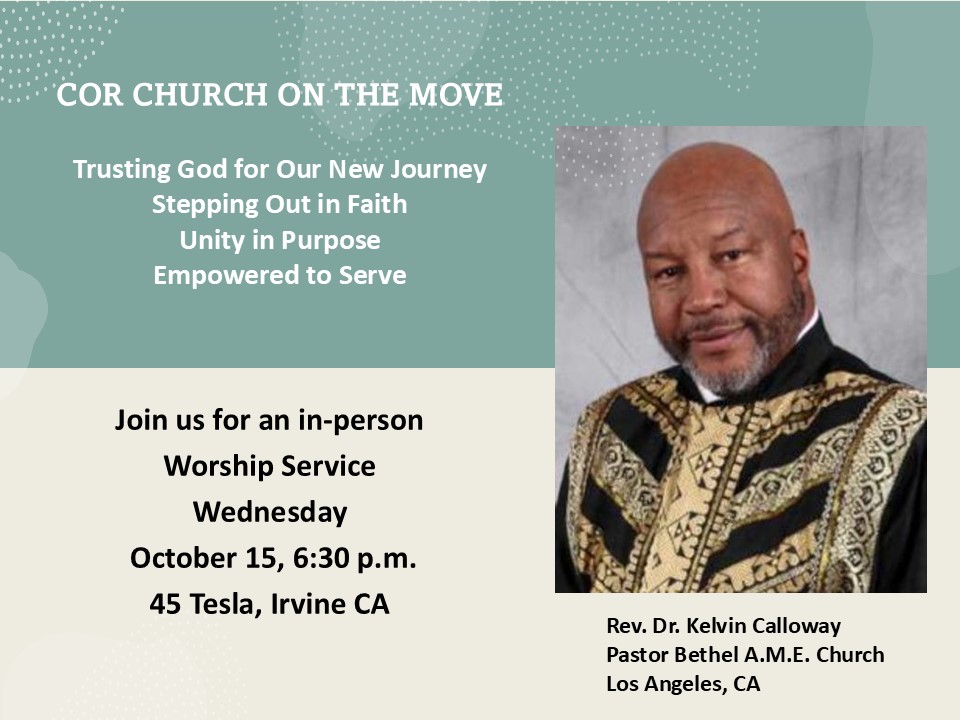 COR CHURCH ON THE MOVE

Trusting God for Our New Journey
Stepping Out in Faith
Unity in Purpose
Empowered to Serve

Join us for an in-person
Worship Service
Wednesday
October 15, 6:30 p.m.
45 Tesla, Irvine CA

Rev. Dr. Kelvin Calloway
Pastor Bethel A.M.E. Church
Los Angeles, CA